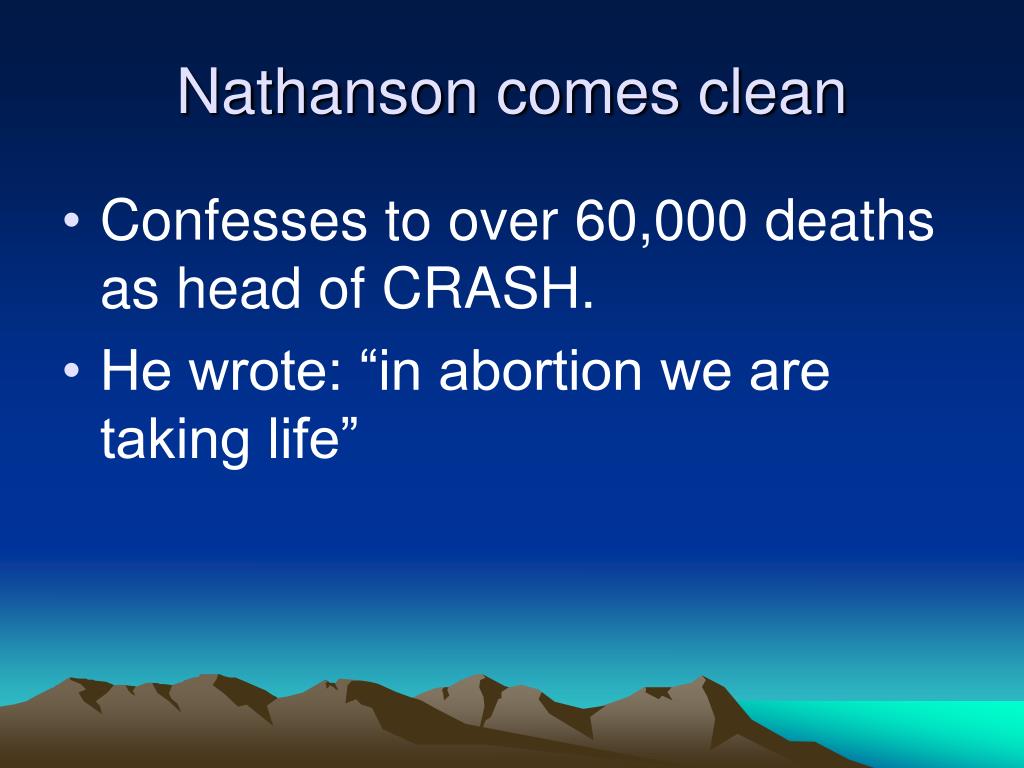 Nathanson comes clean

• Confesses to over 60,000 deaths as head of CRASH.
• He wrote: “in abortion we are taking life”